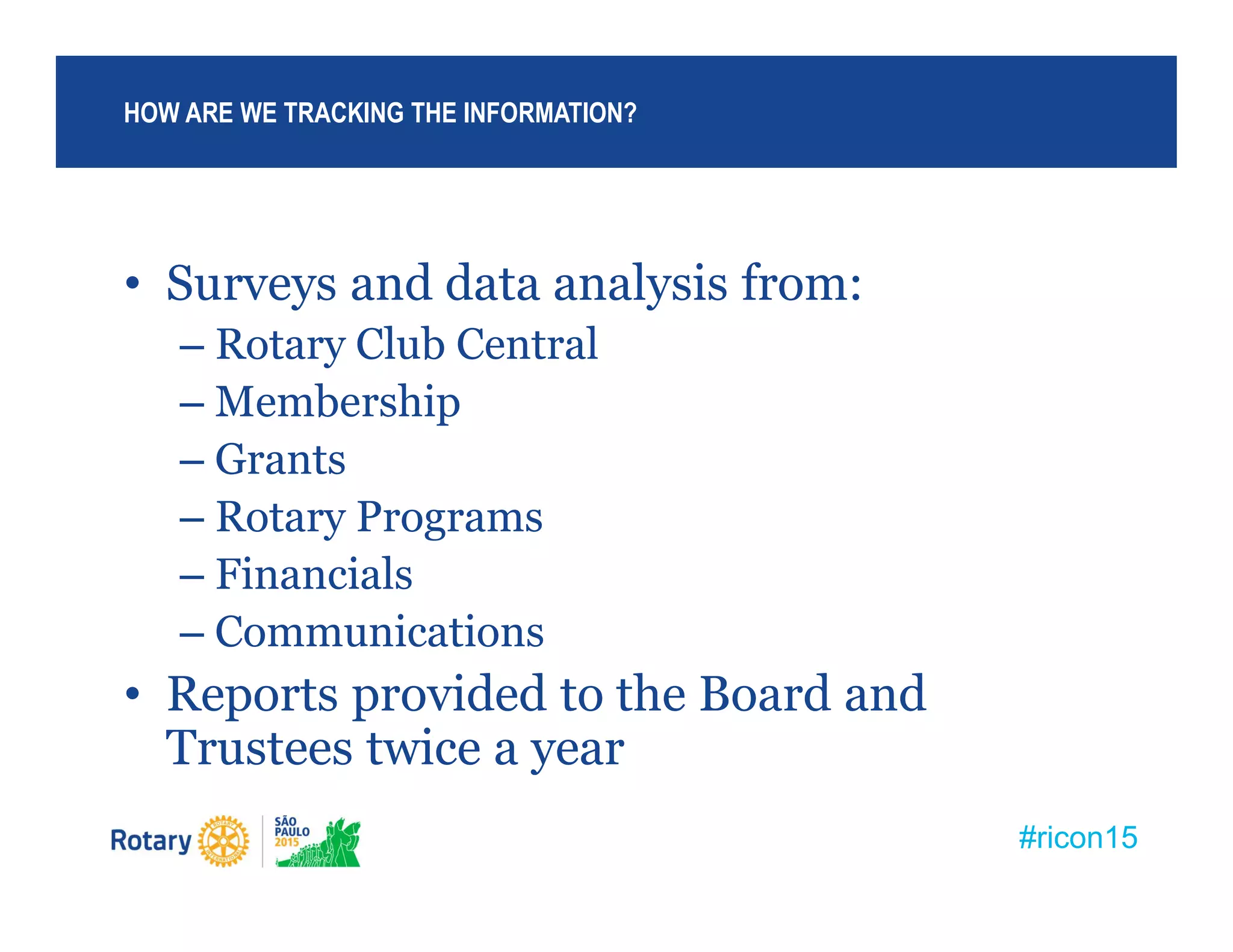 HOW ARE WE TRACKING THE INFORMATION?

• Surveys and data analysis from:
– Rotary Club Central
– Membership
– Grants
– Rotary Programs
– Financials
– Communications

• Reports provided to the Board and Trustees twice a year

Rotary ROTARY INTERNATIONAL SÃO PAULO 2015

#ricon15